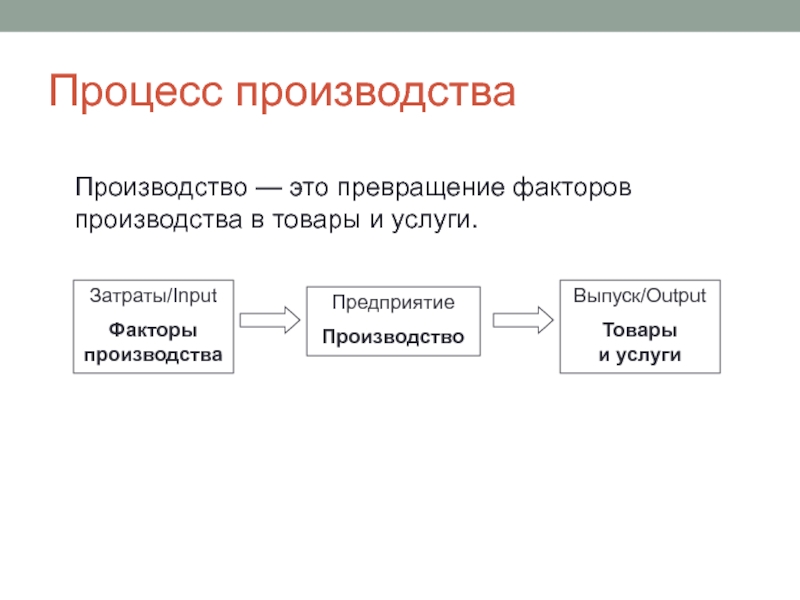 Процесс производства

Производство — это превращение факторов производства в товары и услуги.

Затраты/Input
Факторы производства

Предприятие
Производство

Выпуск/Output
Товары и услуги